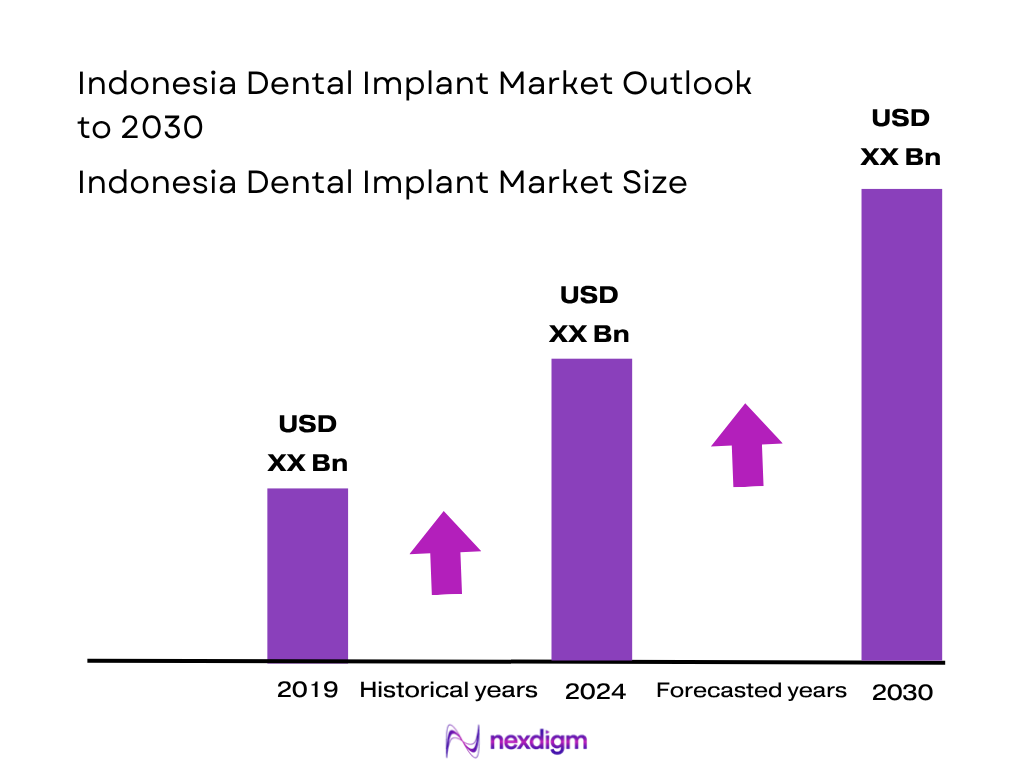 Indonesia Dental Implant Market Outlook to 2030

Indonesia Dental Implant Market Size

USD XX Bn

USD XX Bn

USD XX Bn

2019 Historical years 2024 Forecasted years 2030

nexdigm